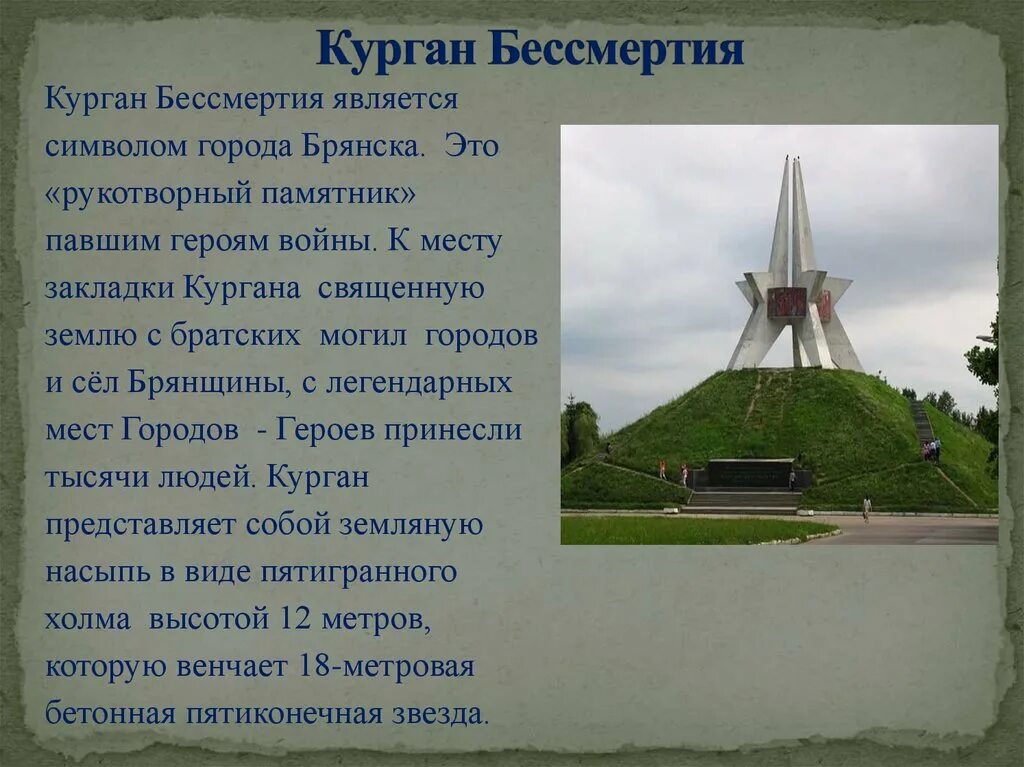 Курган Бессмертия

Курган Бессмертия является символом города Брянска. Это «рукотворный памятник» павшим героям войны. К месту закладки Кургана священную землю с братских могил городов и сёл Брянщины, с легендарных мест Городов - Героев принесли тысячи людей. Курган представляет собой земляную насыпь в виде пятигранного холма высотой 12 метров, которую венчает 18-метровая бетонная пятиконечная звезда.